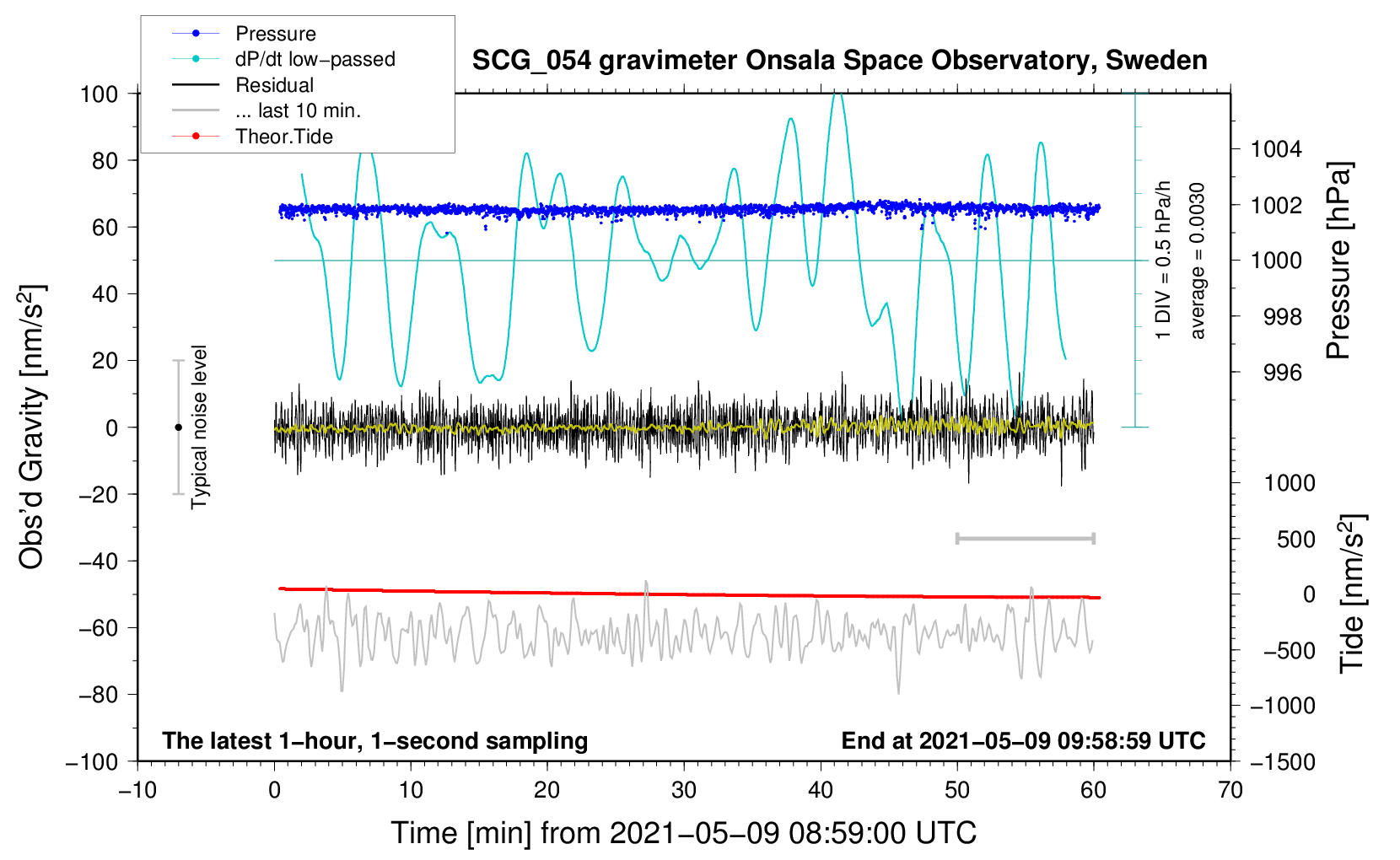 Pressure
dP/dt low−passed
Residual
... last 10 min.
Theor.Tide

SCG_054 gravimeter Onsala Space Observatory, Sweden

100
80
60
40
20
0
−20
−40
−60
−80
−100

Obs'd Gravity [nm/s$^2$]

Typical noise level

1 DIV = 0.5 hPa/h
average = 0.0030

1004
1002
1000
998
996

Pressure [hPa]

1000
500
0
−500
−1000
−1500

Tide [nm/s$^2$]

The latest 1−hour, 1−second sampling
End at 2021−05−09 09:58:59 UTC

−10
0
10
20
30
40
50
60
70

Time [min] from 2021−05−09 08:59:00 UTC